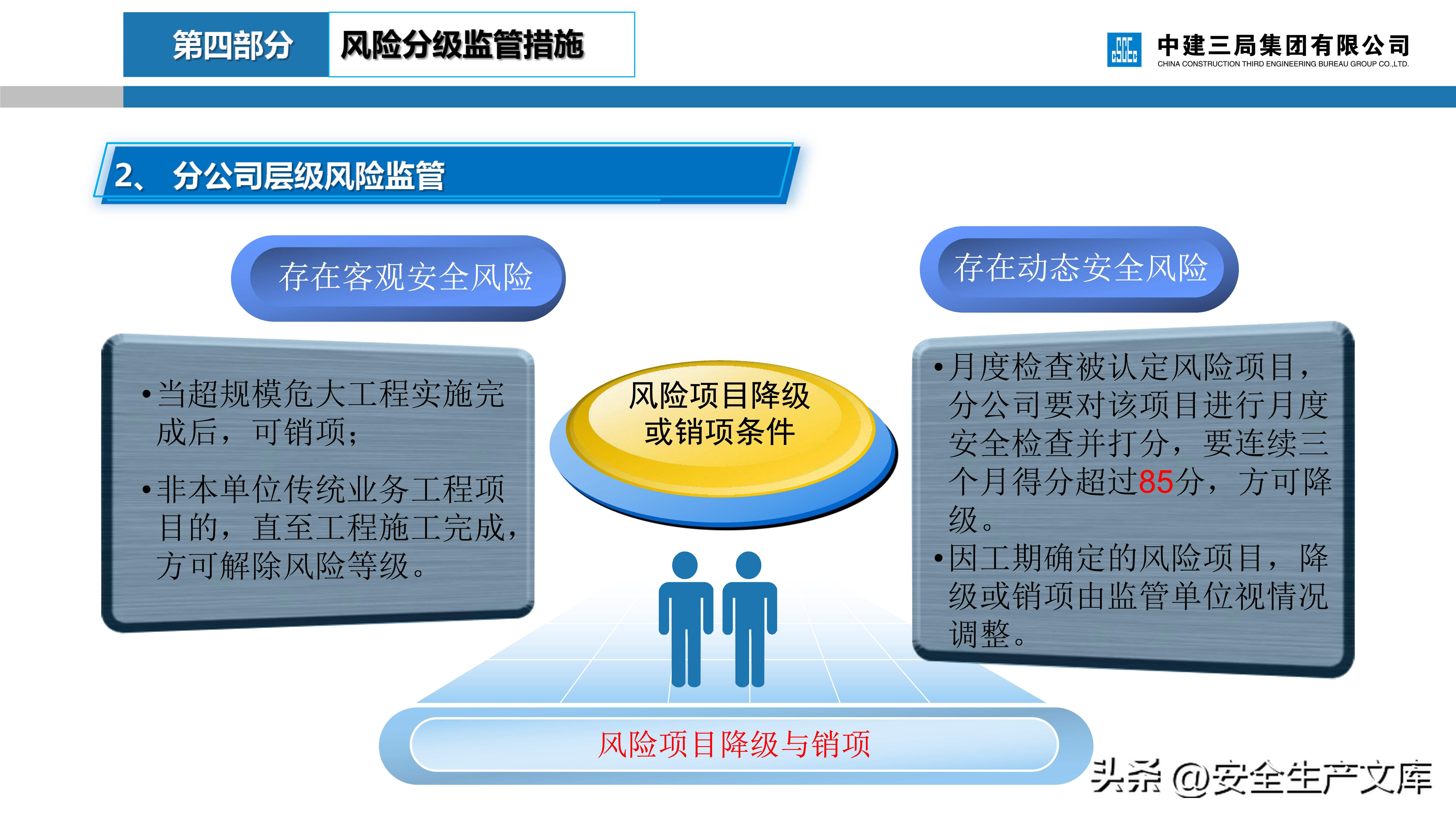 第四部分 风险分级监管措施

CSCEC 中建三局集团有限公司
CHINA CONSTRUCTION THIRD ENGINEERING BUREAU GROUP CO.,LTD.

2、 分公司层级风险监管

存在客观安全风险

•当超规模危大工程实施完成后，可销项；
•非本单位传统业务工程项目的，直至工程施工完成，方可解除风险等级。

风险项目降级或销项条件

存在动态安全风险

•月度检查被认定风险项目，分公司要对该项目进行月度安全检查并打分，要连续三个月得分超过85分，方可降级。
•因工期确定的风险项目，降级或销项由监管单位视情况调整。

风险项目降级与销项

头条 @安全生产文库